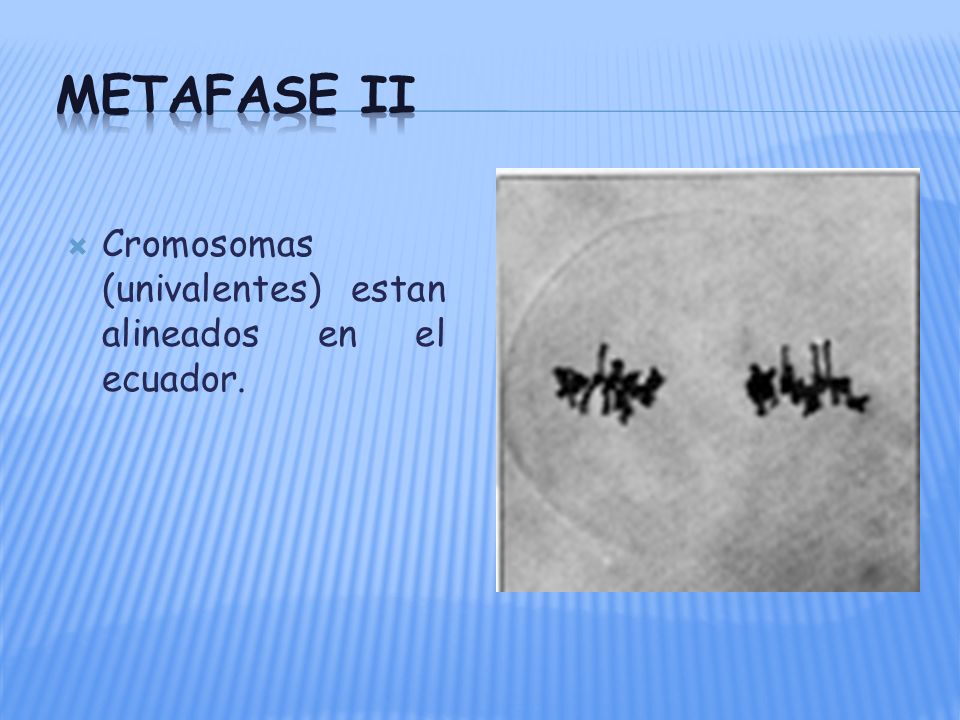 METAFASE II

Cromosomas (univalentes) estan alineados en el ecuador.